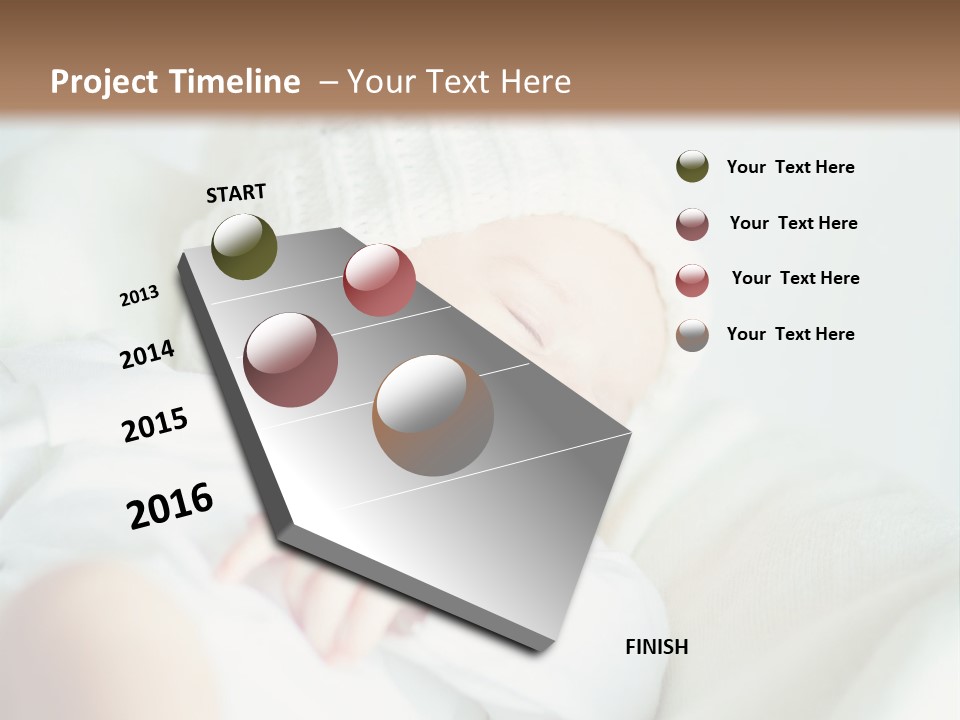 Project Timeline – Your Text Here

START

2013

2014

2015

2016

FINISH

Your Text Here

Your Text Here

Your Text Here

Your Text Here